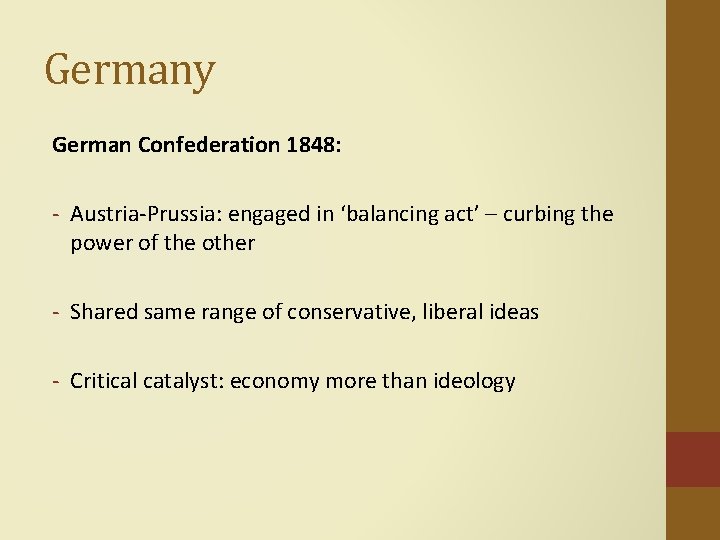 Germany

German Confederation 1848:

- Austria-Prussia: engaged in ‘balancing act’ – curbing the power of the other

- Shared same range of conservative, liberal ideas

- Critical catalyst: economy more than ideology